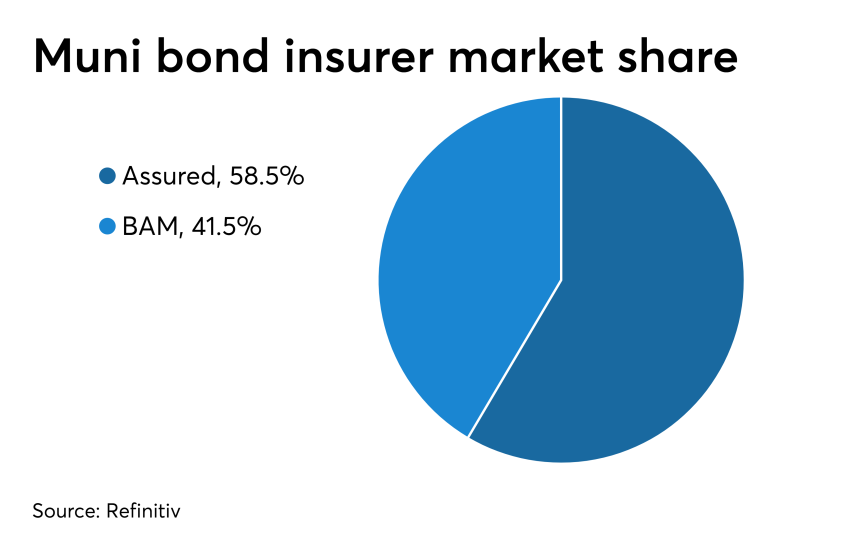 Muni bond insurer market share

Assured, 58.5%

BAM, 41.5%

Source: Refinitiv